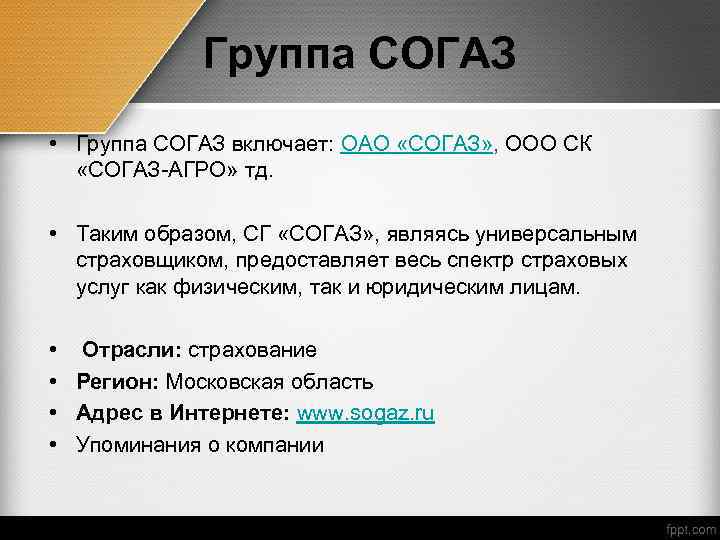 Группа СОГАЗ

• Группа СОГАЗ включает: ОАО «СОГАЗ», ООО СК «СОГАЗ-АГРО» тд.

• Таким образом, СГ «СОГАЗ», являясь универсальным страховщиком, предоставляет весь спектр страховых услуг как физическим, так и юридическим лицам.

• Отрасли: страхование
• Регион: Московская область
• Адрес в Интернете: www.sogaz.ru
• Упоминания о компании

fppt.com